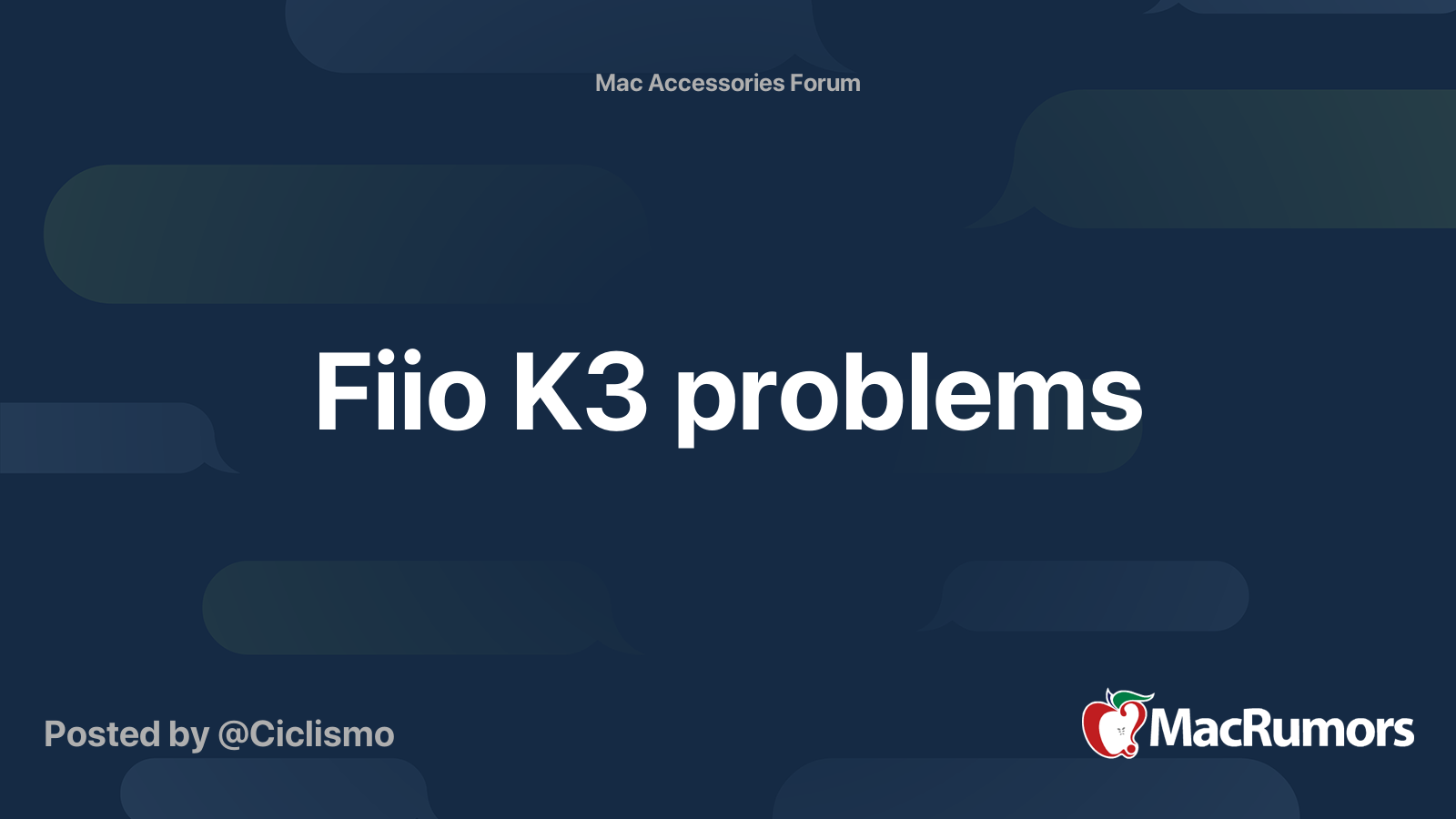 Mac Accessories Forum

Fiio K3 problems

Posted by @Ciclismo

MacRumors